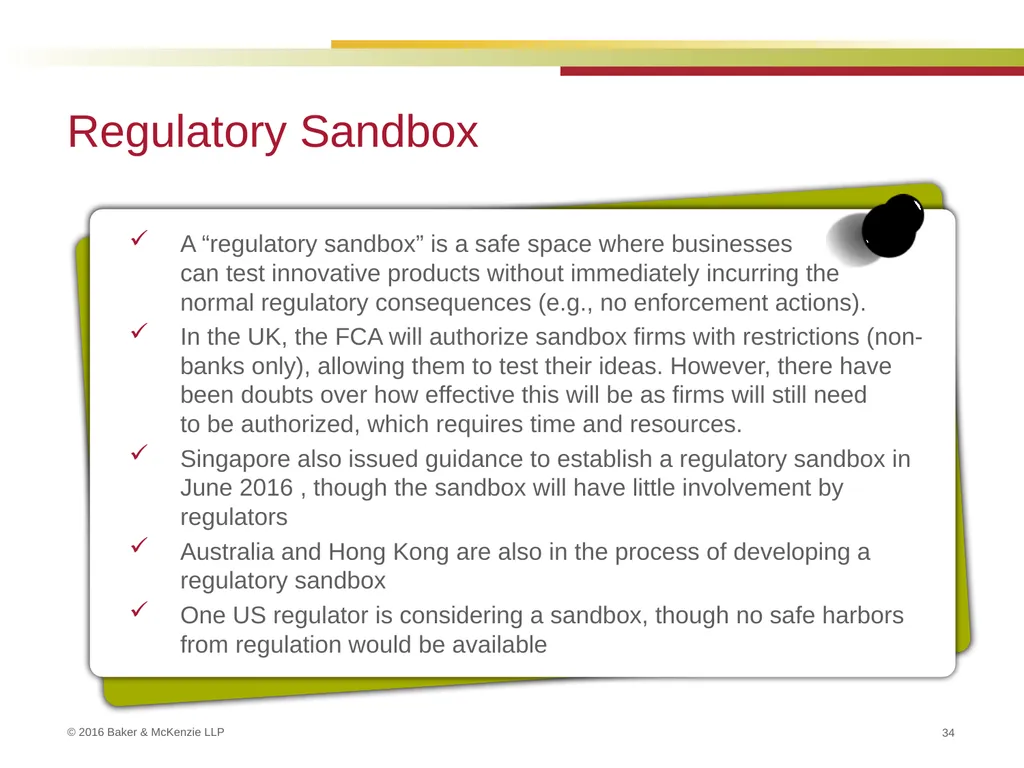 Regulatory Sandbox

✓ A “regulatory sandbox” is a safe space where businesses can test innovative products without immediately incurring the normal regulatory consequences (e.g., no enforcement actions).

✓ In the UK, the FCA will authorize sandbox firms with restrictions (non-banks only), allowing them to test their ideas. However, there have been doubts over how effective this will be as firms will still need to be authorized, which requires time and resources.

✓ Singapore also issued guidance to establish a regulatory sandbox in June 2016 , though the sandbox will have little involvement by regulators

✓ Australia and Hong Kong are also in the process of developing a regulatory sandbox

✓ One US regulator is considering a sandbox, though no safe harbors from regulation would be available

© 2016 Baker & McKenzie LLP

34